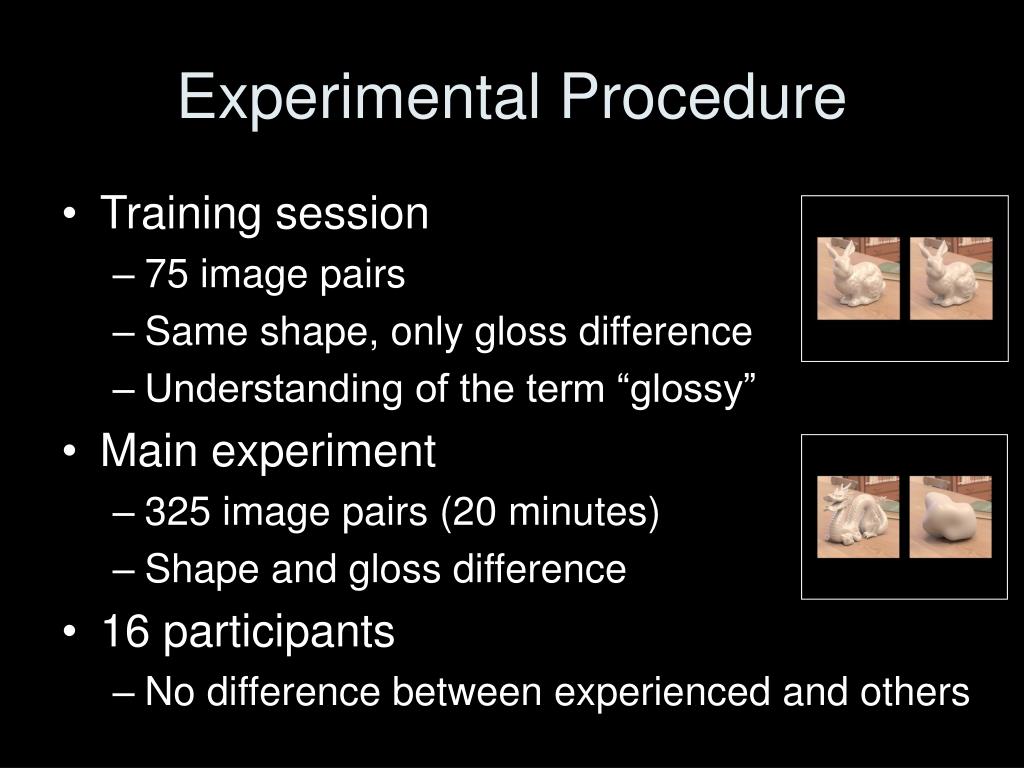 Experimental Procedure

• Training session
– 75 image pairs
– Same shape, only gloss difference
– Understanding of the term “glossy”
• Main experiment
– 325 image pairs (20 minutes)
– Shape and gloss difference
• 16 participants
– No difference between experienced and others